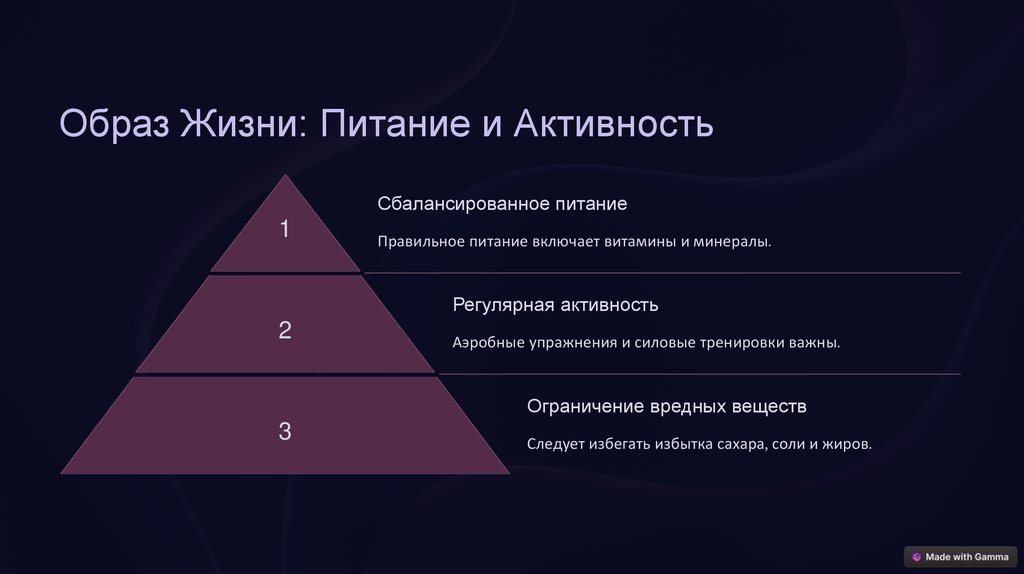 Образ Жизни: Питание и Активность

1

Сбалансированное питание

Правильное питание включает витамины и минералы.

2

Регулярная активность

Аэробные упражнения и силовые тренировки важны.

3

Ограничение вредных веществ

Следует избегать избытка сахара, соли и жиров.

Made with Gamma